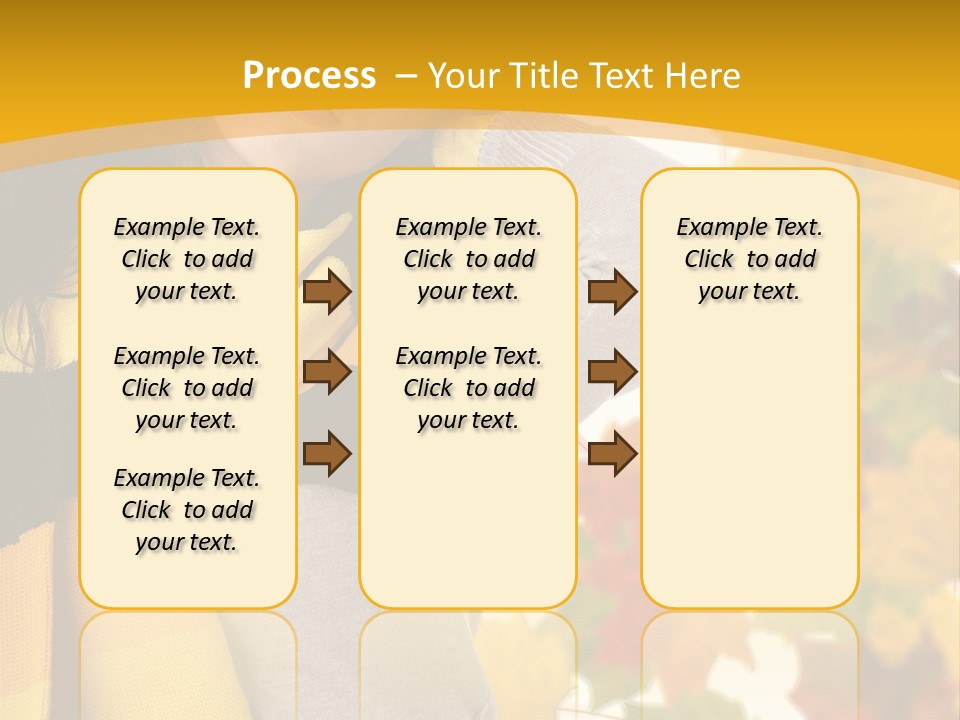 Process – Your Title Text Here

Example Text. Click to add your text.

Example Text. Click to add your text.

Example Text. Click to add your text.

Example Text. Click to add your text.

Example Text. Click to add your text.

Example Text. Click to add your text.